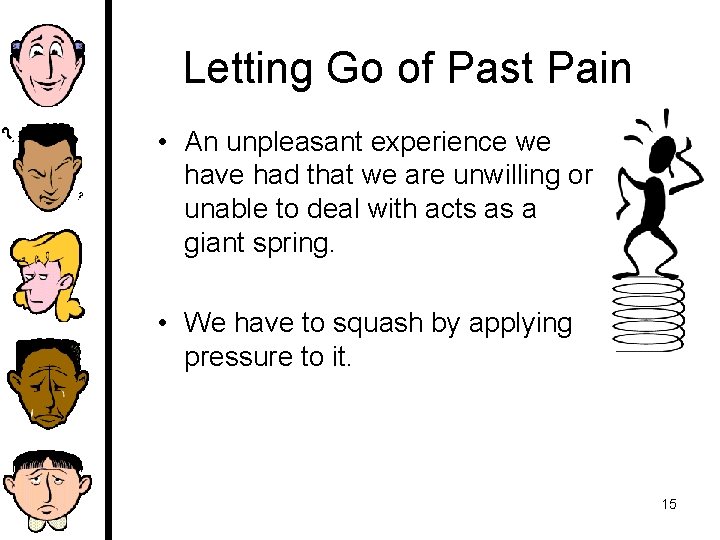 Letting Go of Past Pain

• An unpleasant experience we have had that we are unwilling or unable to deal with acts as a giant spring.

• We have to squash by applying pressure to it.

15